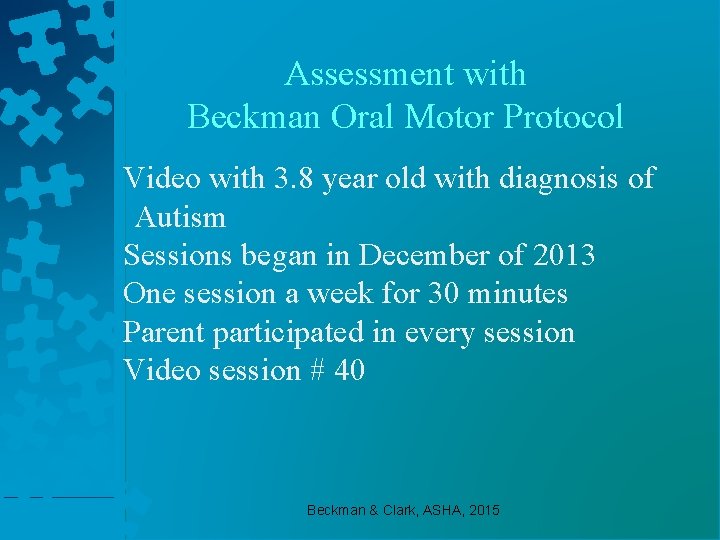 Assessment with
Beckman Oral Motor Protocol

Video with 3.8 year old with diagnosis of Autism
Sessions began in December of 2013
One session a week for 30 minutes
Parent participated in every session
Video session # 40

Beckman & Clark, ASHA, 2015